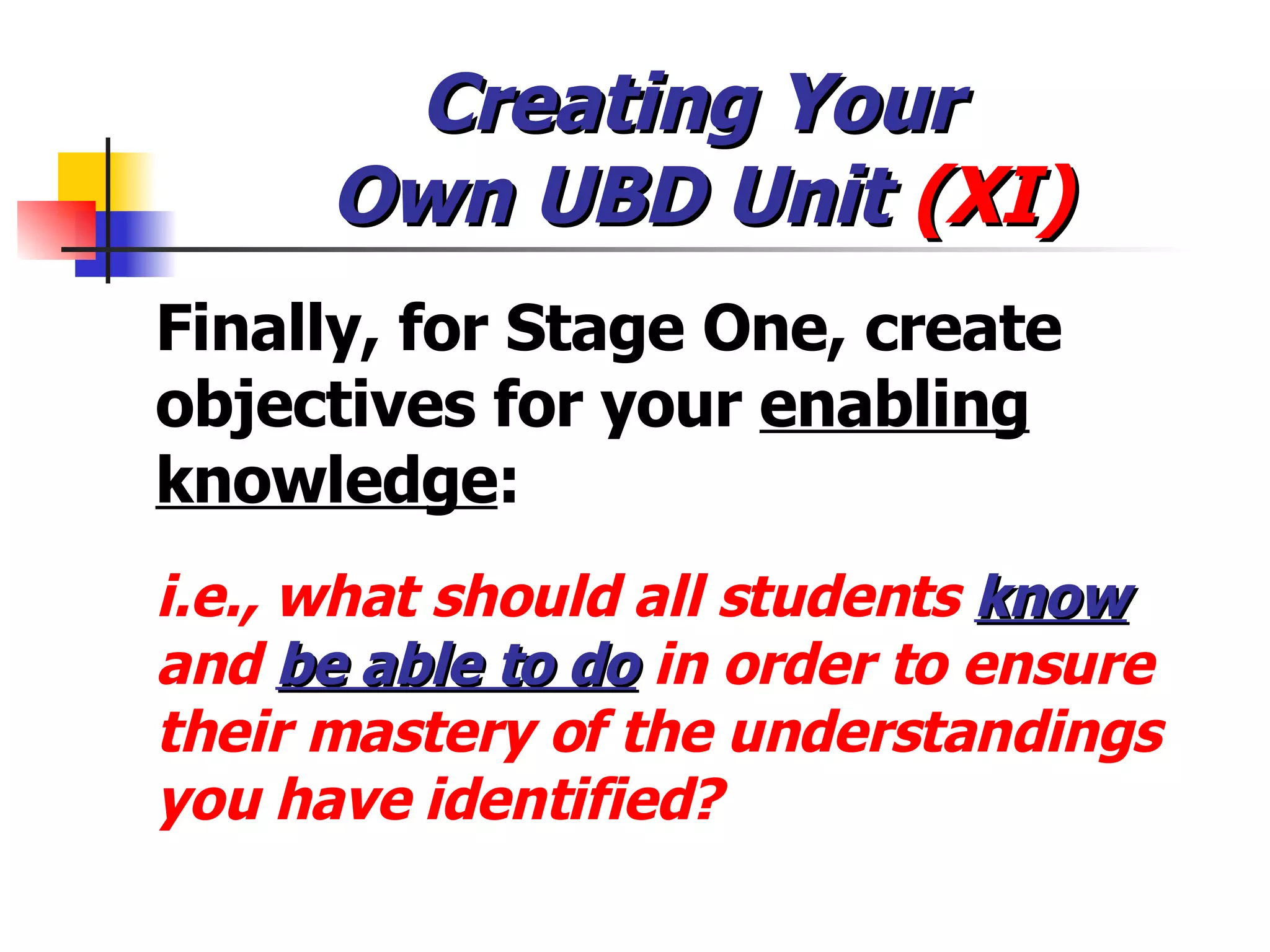 Creating Your Own UBD Unit (XI)

Finally, for Stage One, create objectives for your enabling knowledge:

i.e., what should all students know and be able to do in order to ensure their mastery of the understandings you have identified?